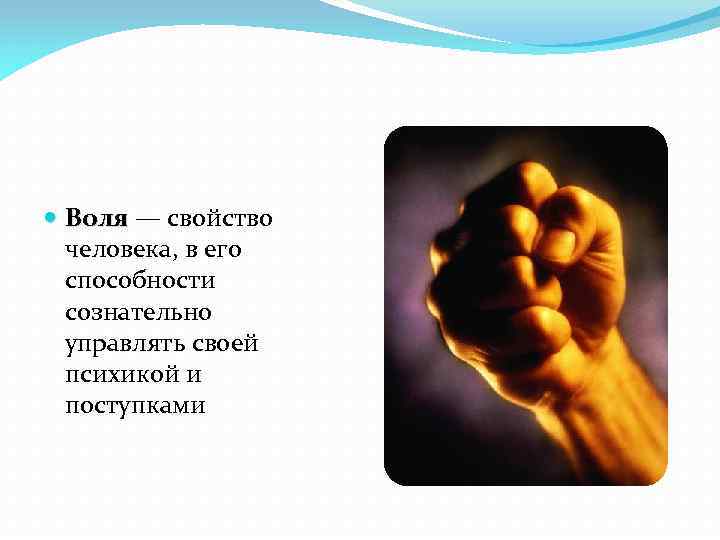 Воля — свойство человека, в его способности сознательно управлять своей психикой и поступками